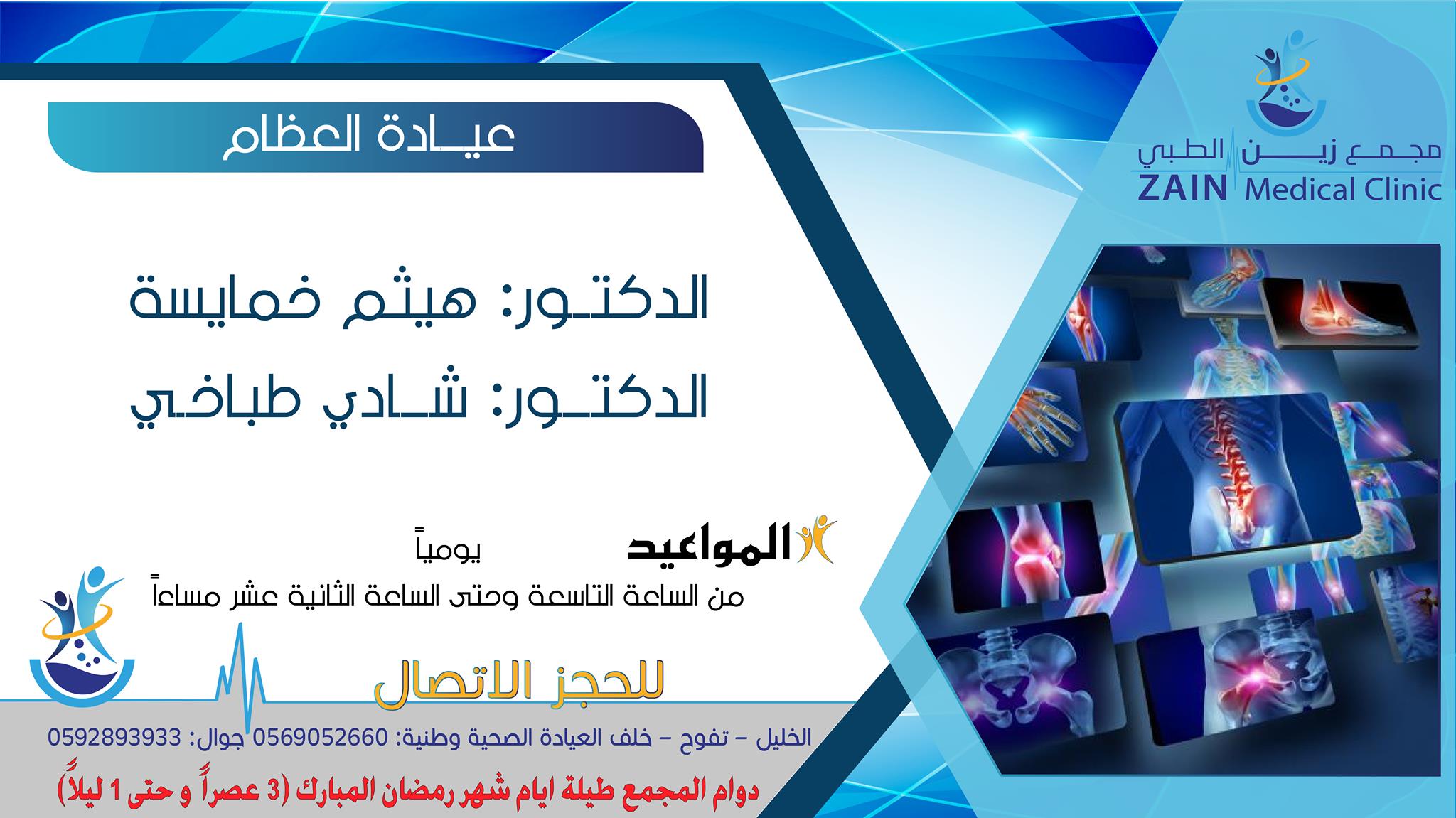 مجمع زين الطبي
ZAIN Medical Clinic

عيادة العظام

الدكتور: هيثم خمايسة
الدكتور: شادي طباخي

المواعيد
يومياً
من الساعة التاسعة وحتى الساعة الثانية عشر مساءاً

للحجز الاتصال

الخليل - تفوح - خلف العيادة الصحية وطنية: 0569052660 جوال: 0592893933

دوام المجمع طيلة ايام شهر رمضان المبارك (3 عصراً و حتى 1 ليلاً)